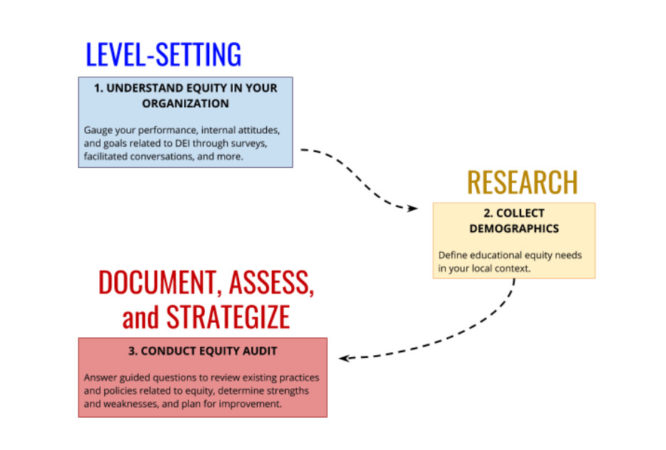 LEVEL-SETTING

1. UNDERSTAND EQUITY IN YOUR ORGANIZATION

Gauge your performance, internal attitudes, and goals related to DEI through surveys, facilitated conversations, and more.

RESEARCH

2. COLLECT DEMOGRAPHICS

Define educational equity needs in your local context.

DOCUMENT, ASSESS, and STRATEGIZE

3. CONDUCT EQUITY AUDIT

Answer guided questions to review existing practices and policies related to equity, determine strengths and weaknesses, and plan for improvement.